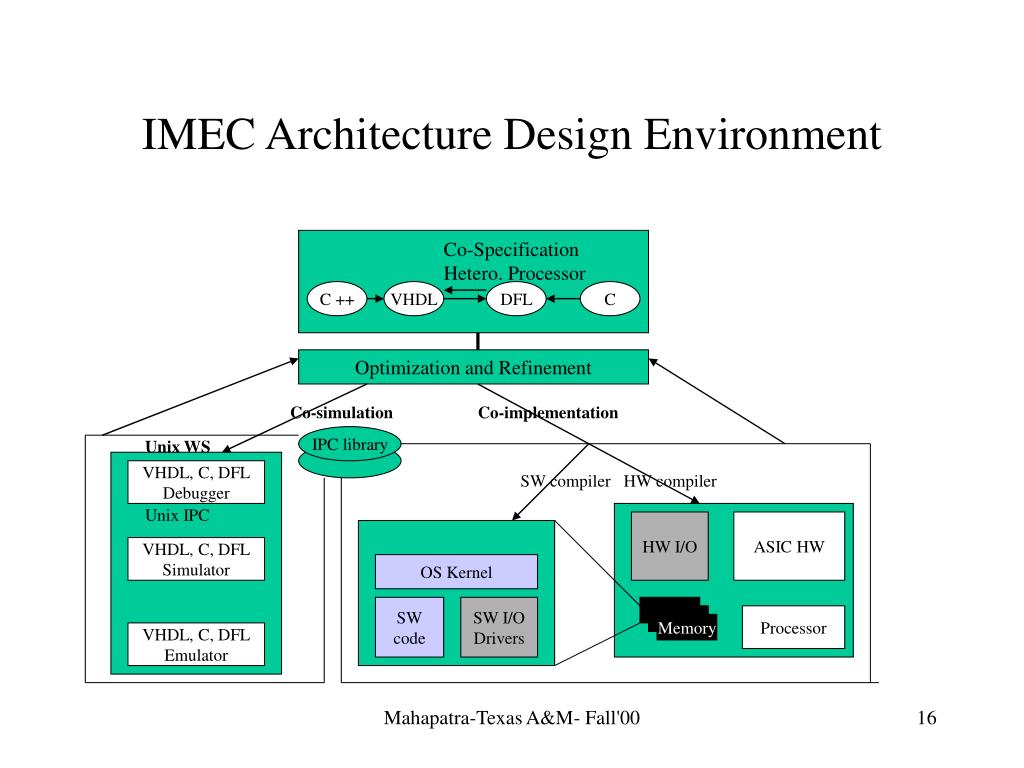 IMEC Architecture Design Environment

Co-Specification
Hetero. Processor

C ++

VHDL

DFL

C

Optimization and Refinement

Co-simulation

Co-implementation

Unix WS

IPC library

VHDL, C, DFL
Debugger

Unix IPC

VHDL, C, DFL
Simulator

VHDL, C, DFL
Emulator

SW compiler

HW compiler

OS Kernel

SW
code

SW I/O
Drivers

HW I/O

ASIC HW

Memory

Processor

Mahapatra-Texas A&M- Fall'00

16